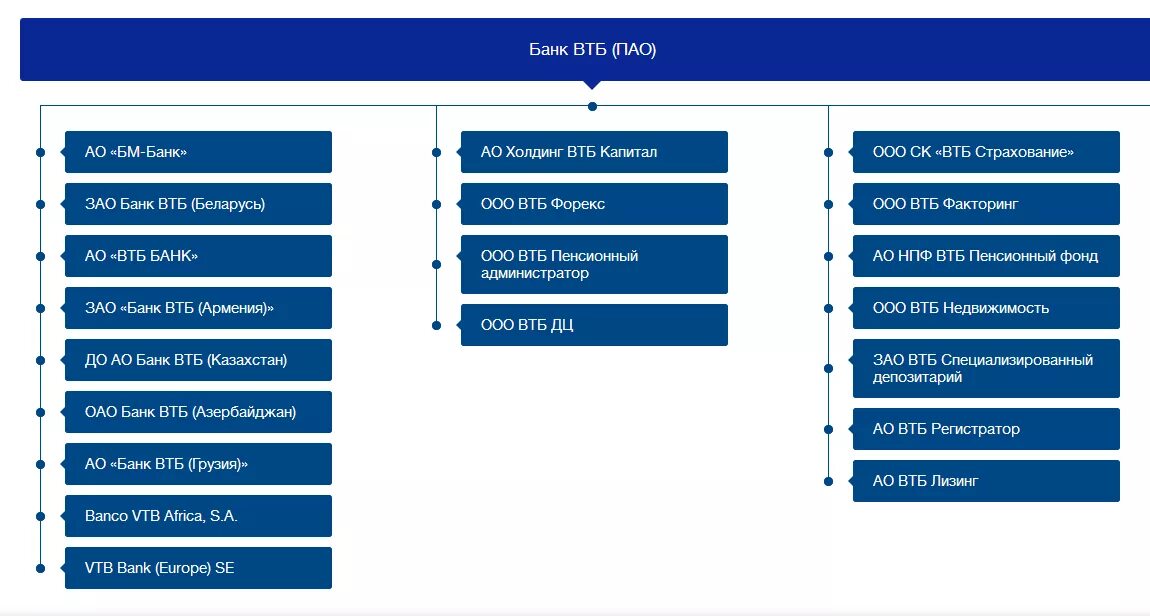 Банк ВТБ (ПАО)

АО «БМ-Банк»

ЗАО Банк ВТБ (Беларусь)

АО «ВТБ БАНК»

ЗАО «Банк ВТБ (Армения)»

ДО АО Банк ВТБ (Казахстан)

ОАО Банк ВТБ (Азербайджан)

АО «Банк ВТБ (Грузия)»

Banco VTB Africa, S.A.

VTB Bank (Europe) SE

АО Холдинг ВТБ Капитал

ООО ВТБ Форекс

ООО ВТБ Пенсионный администратор

ООО ВТБ ДЦ

ООО СК «ВТБ Страхование»

ООО ВТБ Факторинг

АО НПФ ВТБ Пенсионный фонд

ООО ВТБ Недвижимость

ЗАО ВТБ Специализированный депозитарий

АО ВТБ Регистратор

АО ВТБ Лизинг